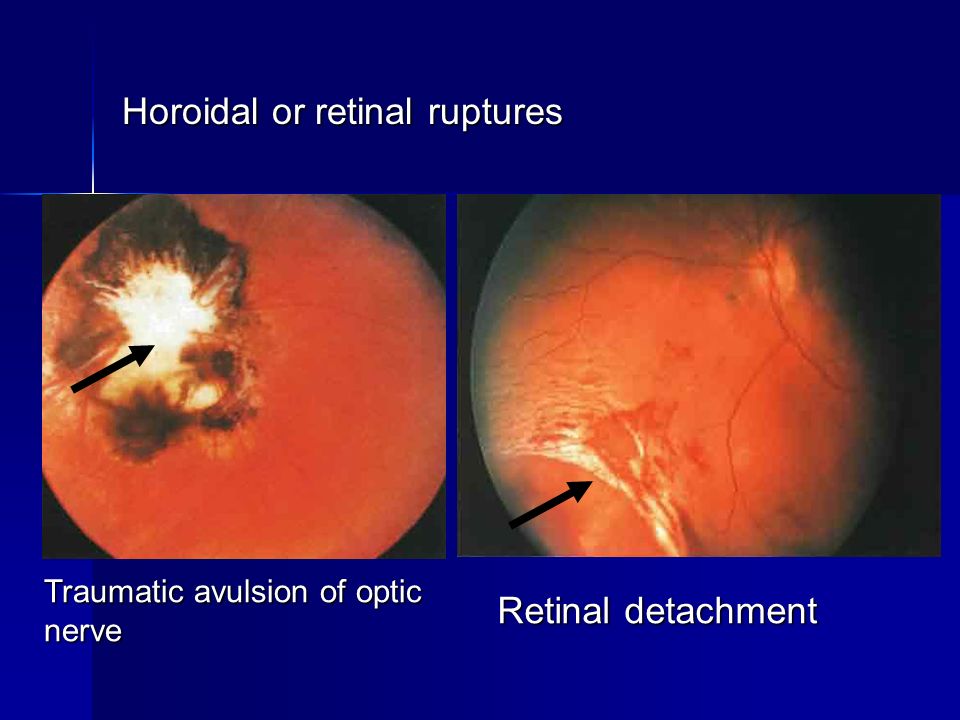 Horoidal or retinal ruptures

Traumatic avulsion of optic nerve

Retinal detachment